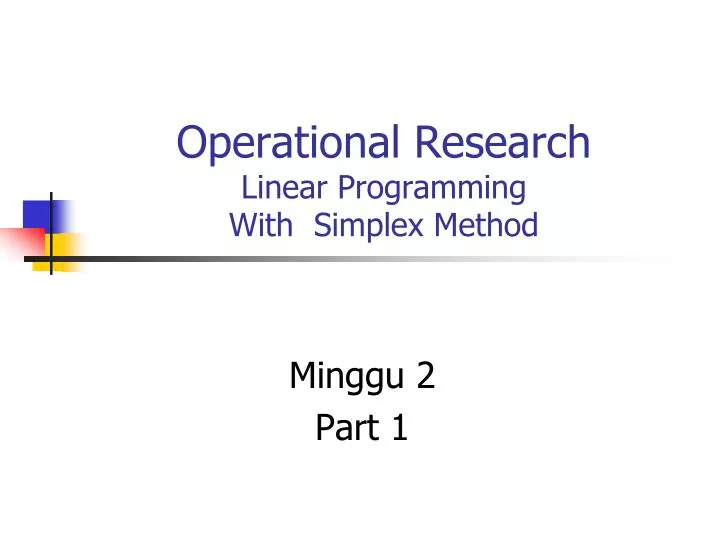 Operational Research
Linear Programming
With Simplex Method

Minggu 2
Part 1